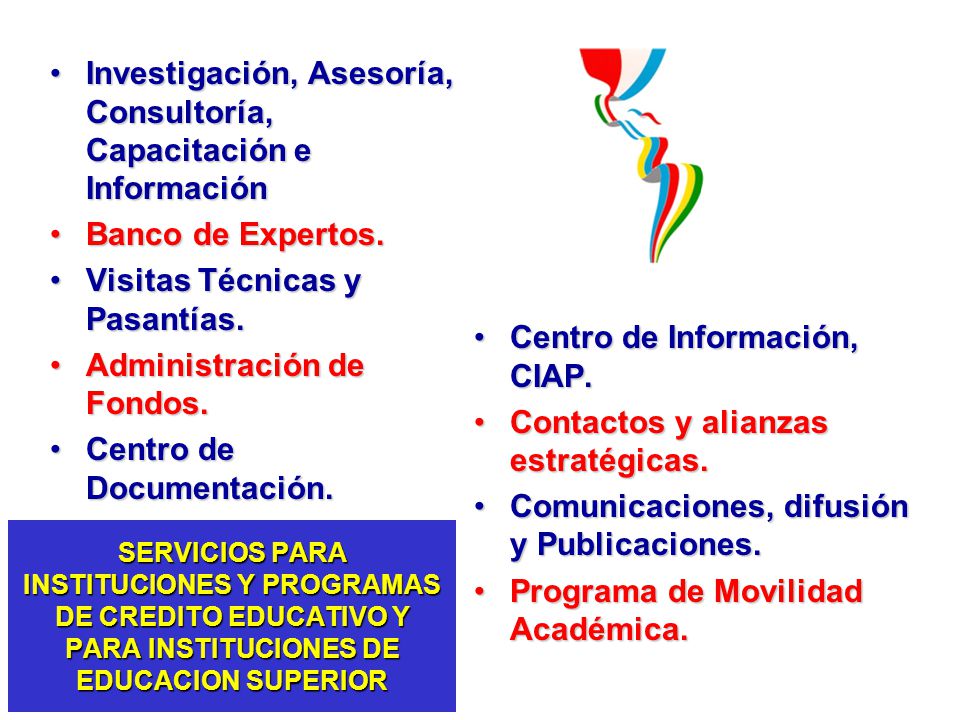 • Investigación, Asesoría, Consultoría, Capacitación e Información
• Banco de Expertos.
• Visitas Técnicas y Pasantías.
• Administración de Fondos.
• Centro de Documentación.

SERVICIOS PARA INSTITUCIONES Y PROGRAMAS DE CREDITO EDUCATIVO Y PARA INSTITUCIONES DE EDUCACION SUPERIOR

• Centro de Información, CIAP.
• Contactos y alianzas estratégicas.
• Comunicaciones, difusión y Publicaciones.
• Programa de Movilidad Académica.